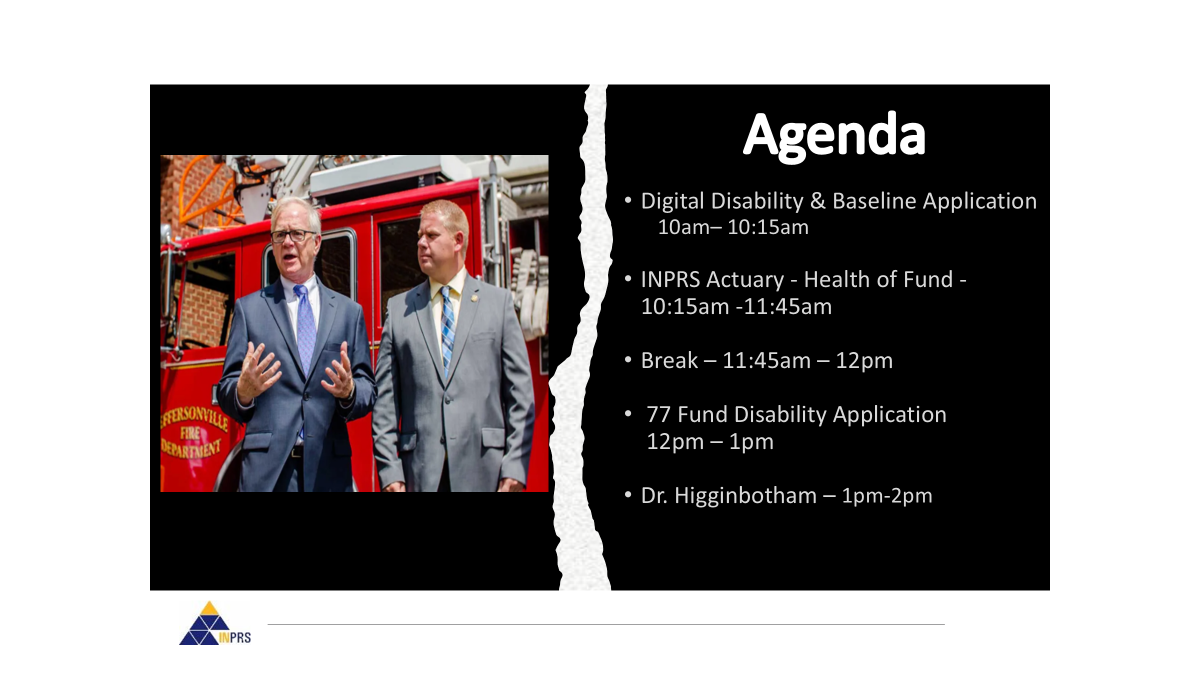 EFFERSONVILLE FIRE DEPARTMENT

Agenda

• Digital Disability & Baseline Application 10am– 10:15am

• INPRS Actuary - Health of Fund - 10:15am -11:45am

• Break – 11:45am – 12pm

• 77 Fund Disability Application 12pm – 1pm

• Dr. Higginbotham – 1pm-2pm

INPRS